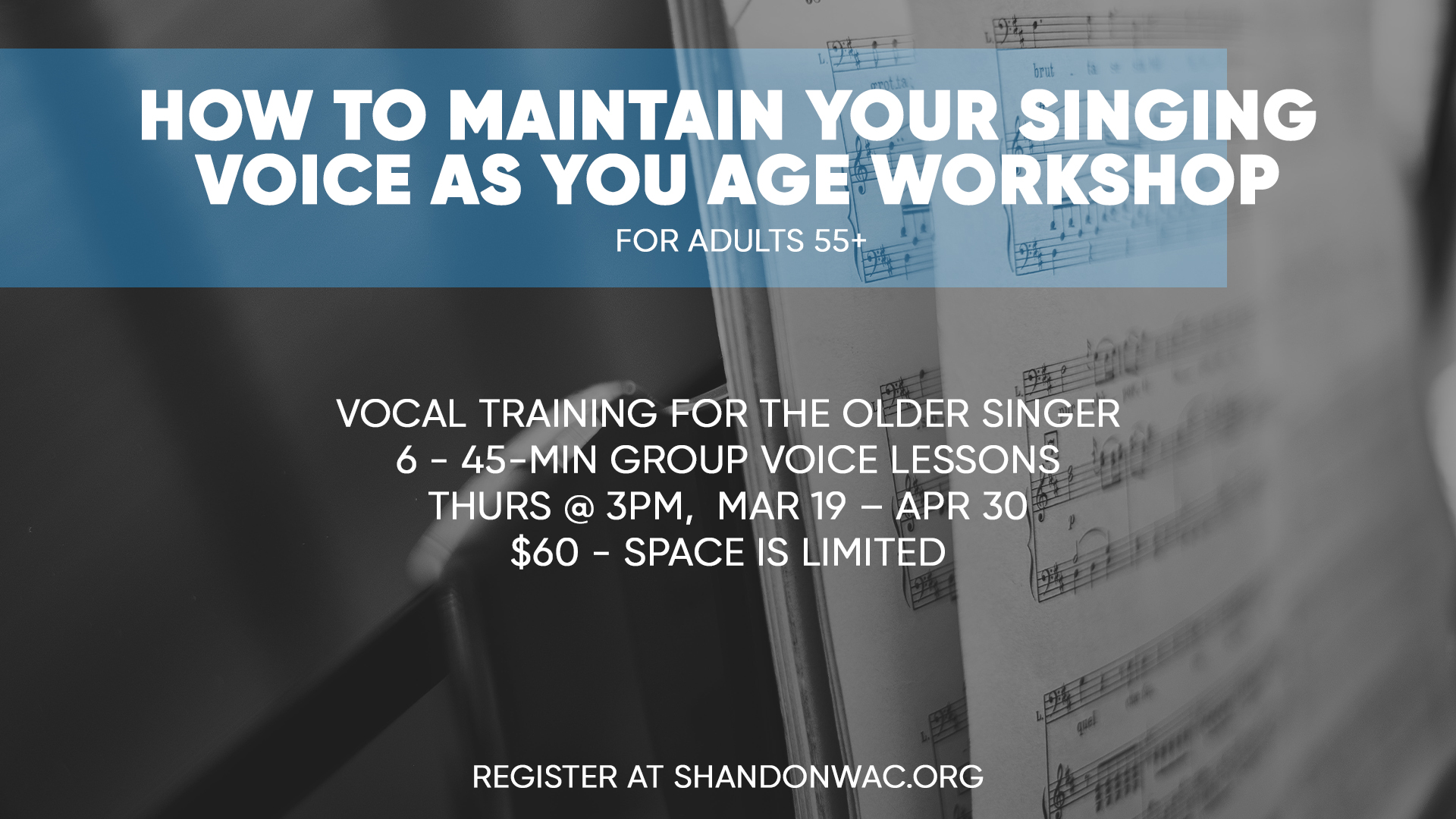 HOW TO MAINTAIN YOUR SINGING VOICE AS YOU AGE WORKSHOP

FOR ADULTS 55+

VOCAL TRAINING FOR THE OLDER SINGER
6 - 45-MIN GROUP VOICE LESSONS
THURS @ 3PM, MAR 19 – APR 30
$60 - SPACE IS LIMITED

REGISTER AT SHANDONWAC.ORG